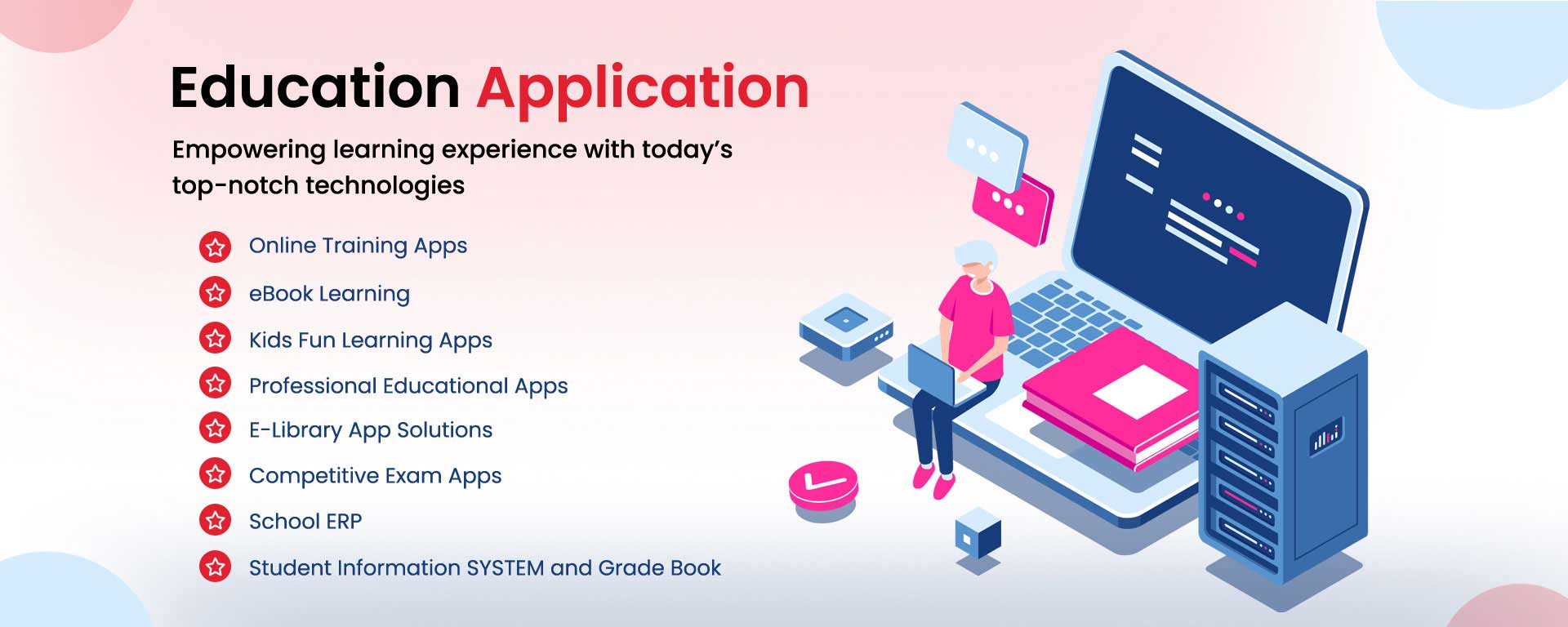 Education Application

Empowering learning experience with today's top-notch technologies

Online Training Apps

eBook Learning

Kids Fun Learning Apps

Professional Educational Apps

E-Library App Solutions

Competitive Exam Apps

School ERP

Student Information SYSTEM and Grade Book